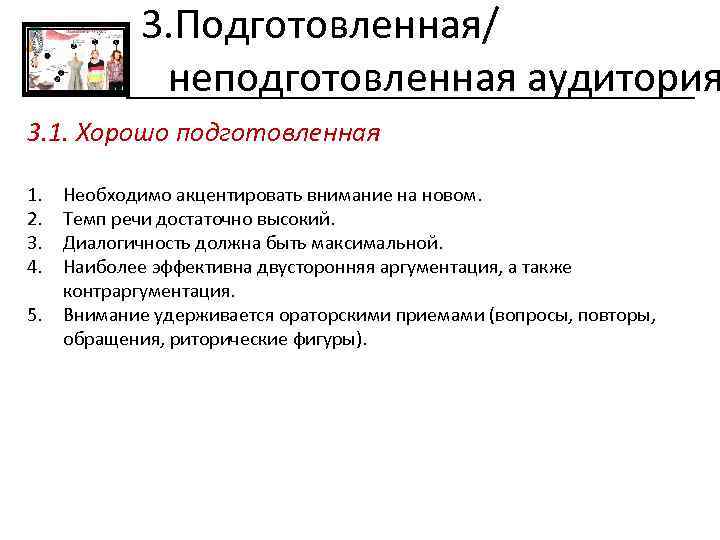 3.Подготовленная/ неподготовленная аудитория

3.1. Хорошо подготовленная

1. Необходимо акцентировать внимание на новом.
2. Темп речи достаточно высокий.
3. Диалогичность должна быть максимальной.
4. Наиболее эффективна двусторонняя аргументация, а также контраргументация.
5. Внимание удерживается ораторскими приемами (вопросы, повторы, обращения, риторические фигуры).